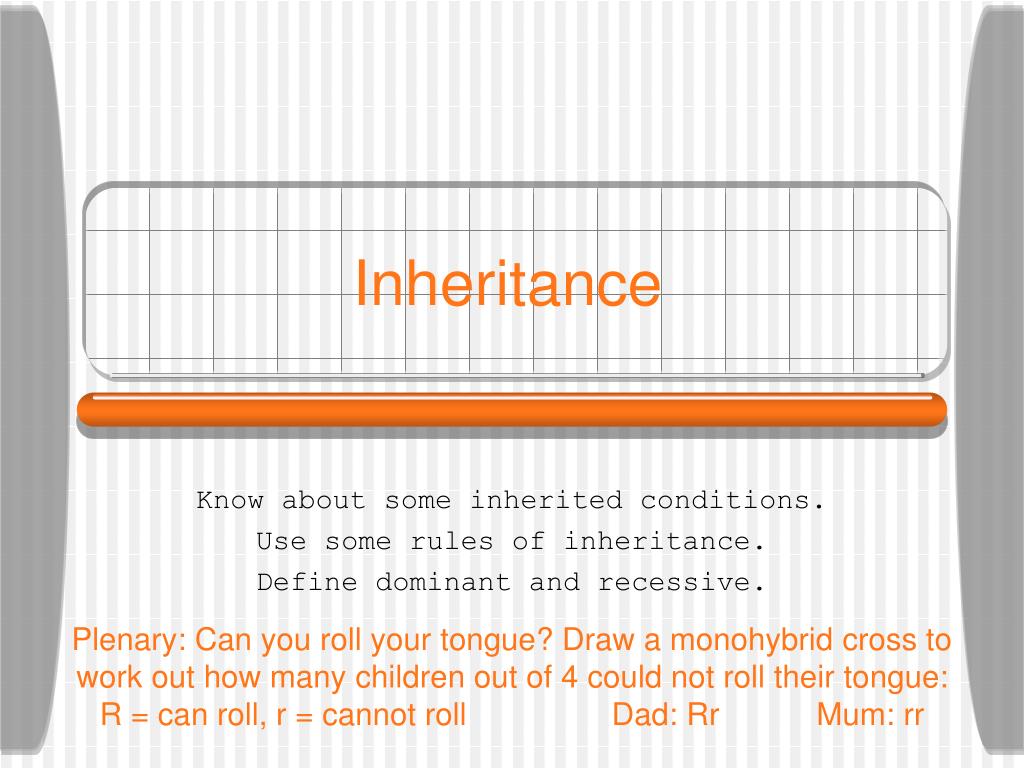 Inheritance

Know about some inherited conditions.
Use some rules of inheritance.
Define dominant and recessive.

Plenary: Can you roll your tongue? Draw a monohybrid cross to work out how many children out of 4 could not roll their tongue: R = can roll, r = cannot roll Dad: Rr Mum: rr